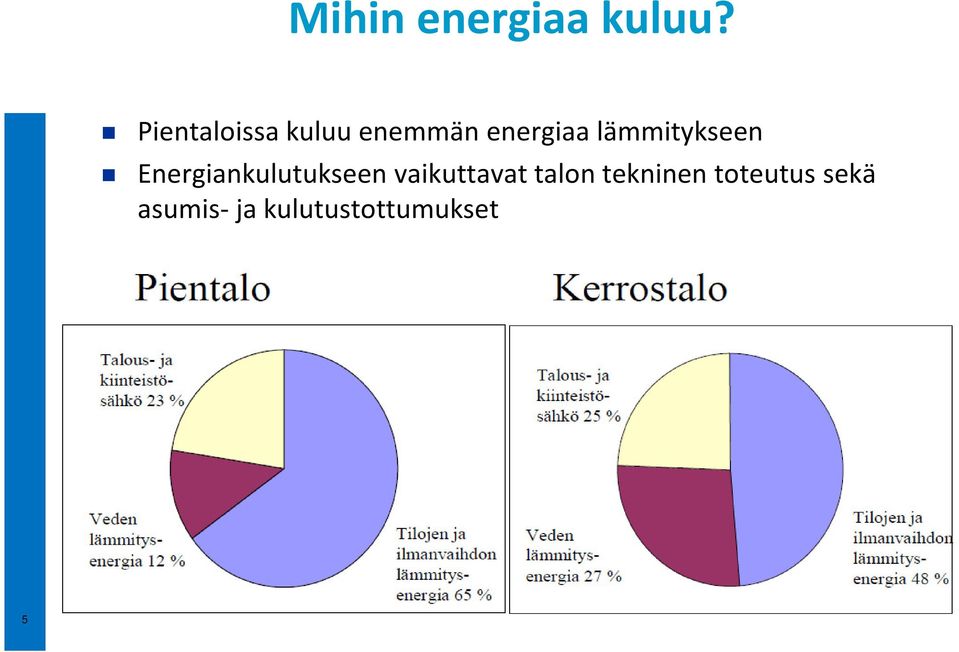 Mihin energiaa kuluu?

Pientaloissa kuluu enemmän energiaa lämmitykseen

Energiankulutukseen vaikuttavat talon tekninen toteutus sekä asumis- ja kulutustottumukset

Pientalo

Talous- ja kiinteistösähkö 23 %

Veden lämmitysenergia 12 %

Tilojen ja ilmanvaihdon lämmitysenergia 65 %

Kerrostalo

Talous- ja kiinteistösähkö 25 %

Veden lämmitysenergia 27 %

Tilojen ja ilmanvaihdon lämmitysenergia 48 %

5